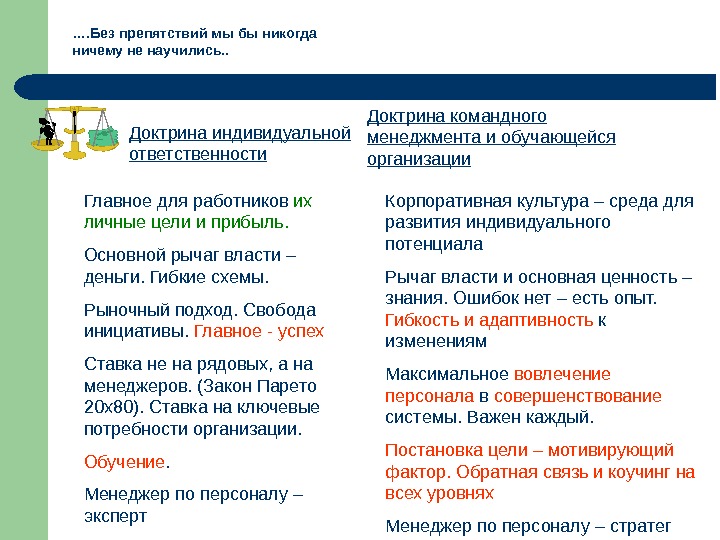 ….Без препятствий мы бы никогда ничему не научились..

Доктрина индивидуальной ответственности

Главное для работников их личные цели и прибыль.

Основной рычаг власти – деньги. Гибкие схемы.

Рыночный подход. Свобода инициативы. Главное - успех

Ставка не на рядовых, а на менеджеров. (Закон Парето 20х80). Ставка на ключевые потребности организации.

Обучение.

Менеджер по персоналу – эксперт

Доктрина командного менеджмента и обучающейся организации

Корпоративная культура – среда для развития индивидуального потенциала

Рычаг власти и основная ценность – знания. Ошибок нет – есть опыт. Гибкость и адаптивность к изменениям

Максимальное вовлечение персонала в совершенствование системы. Важен каждый.

Постановка цели – мотивирующий фактор. Обратная связь и коучинг на всех уровнях

Менеджер по персоналу – стратег